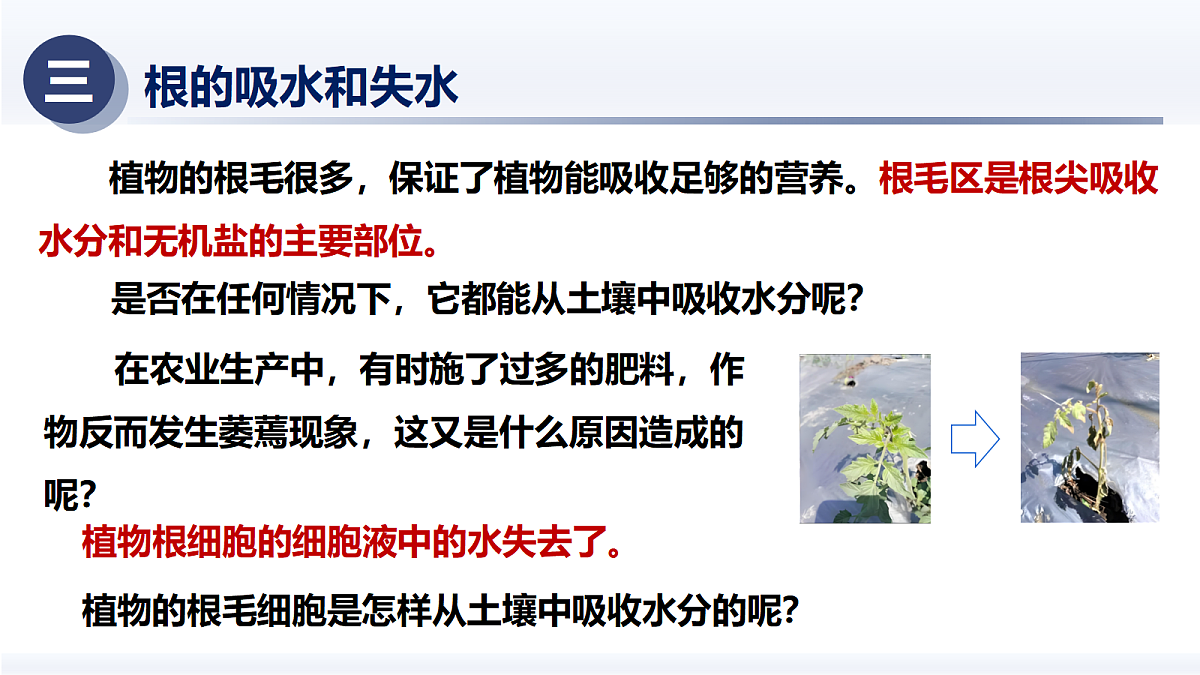 三 根的吸水和失水

植物的根毛很多，保证了植物能吸收足够的营养。根毛区是根尖吸收水分和无机盐的主要部位。

是否在任何情况下，它都能从土壤中吸收水分呢？

在农业生产中，有时施了过多的肥料，作物反而发生萎蔫现象，这又是什么原因造成的呢？

植物根细胞的细胞液中的水失去了。

植物的根毛细胞是怎样从土壤中吸收水分的呢？